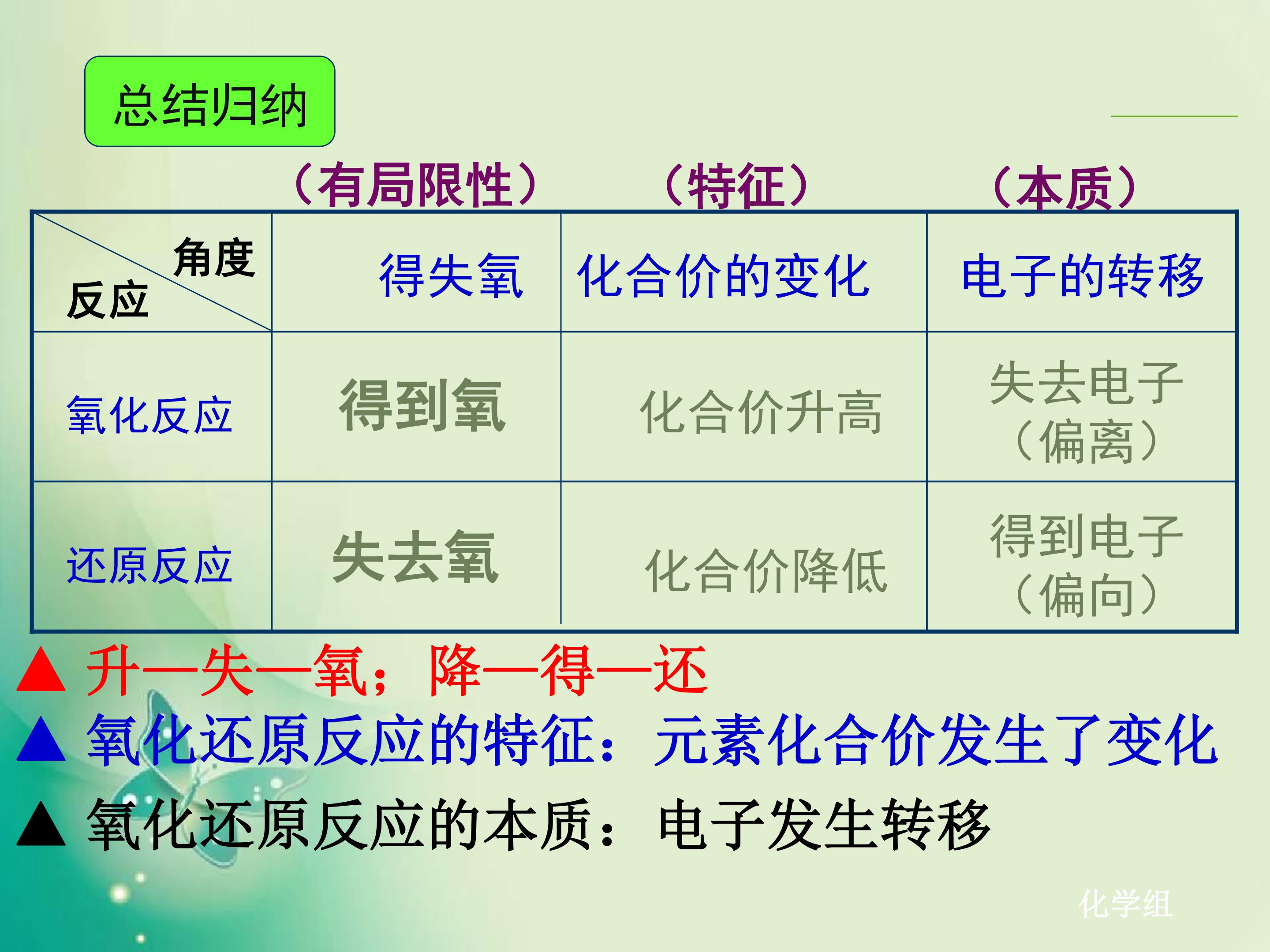 总结归纳

（有局限性） （特征） （本质）

| 角度 反应 | 得失氧 | 化合价的变化 | 电子的转移 |
|---|---|---|---|
| 氧化反应 | 得到氧 | 化合价升高 | 失去电子（偏离） |
| 还原反应 | 失去氧 | 化合价降低 | 得到电子（偏向） |

▲ 升—失—氧；降—得—还
▲ 氧化还原反应的特征：元素化合价发生了变化
▲ 氧化还原反应的本质：电子发生转移

化学组